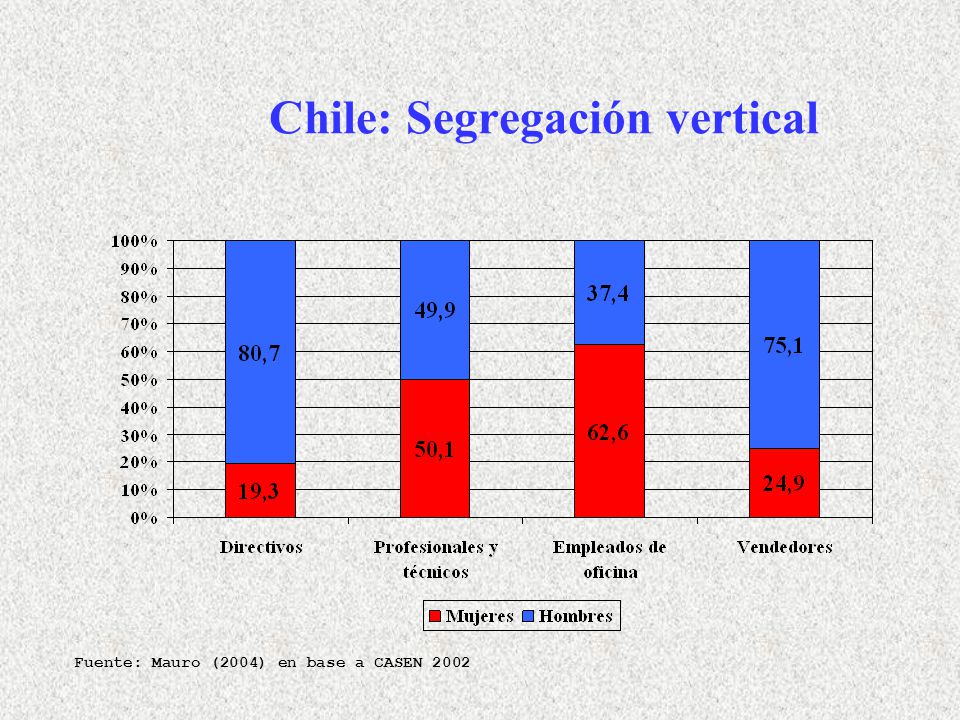 Chile: Segregación vertical

100%
90%
80%
70%
60%
50%
40%
30%
20%
10%
0%

80,7
19,3
49,9
50,1
37,4
62,6
75,1
24,9

Directivos
Profesionales y técnicos
Empleados de oficina
Vendedores

Mujeres
Hombres

Fuente: Mauro (2004) en base a CASEN 2002